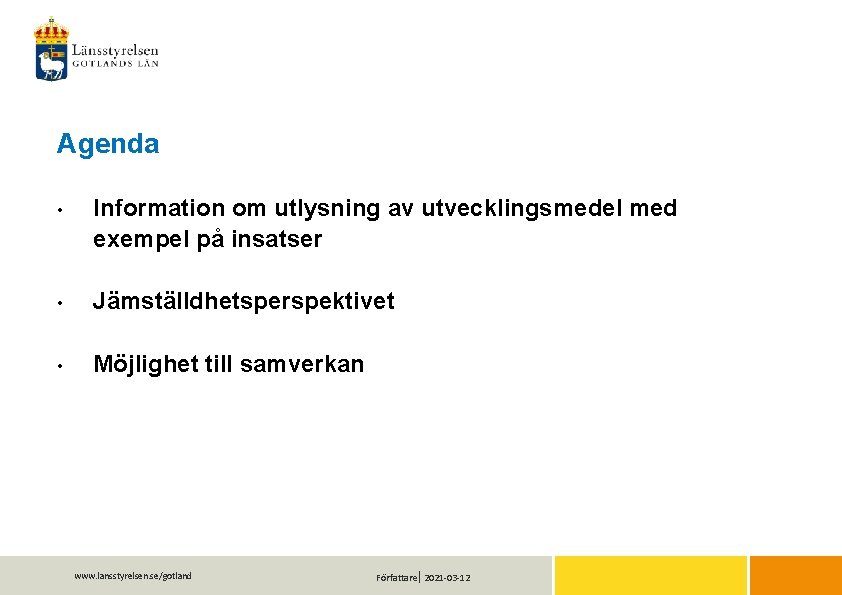 Länsstyrelsen
GOTLANDS LÄN

Agenda

• Information om utlysning av utvecklingsmedel med exempel på insatser

• Jämställdhetsperspektivet

• Möjlighet till samverkan

www.lansstyrelsen.se/gotland

Författare | 2021-03-12